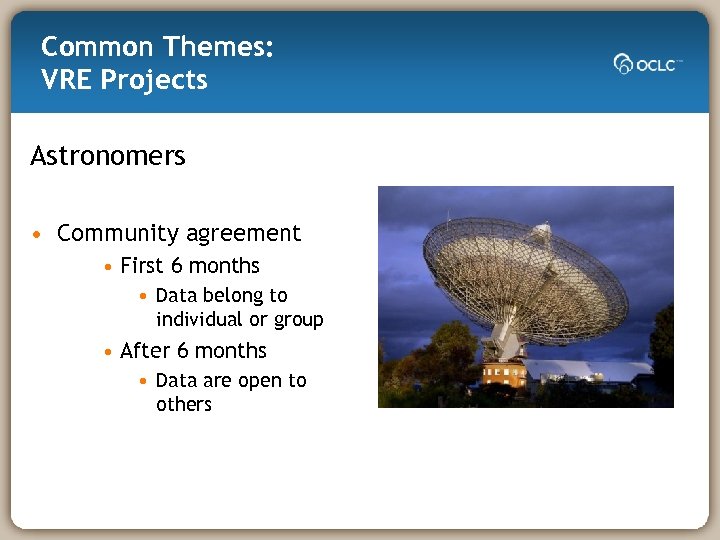 Common Themes:
VRE Projects

OCLC™

Astronomers

• Community agreement
  • First 6 months
    • Data belong to individual or group
  • After 6 months
    • Data are open to others